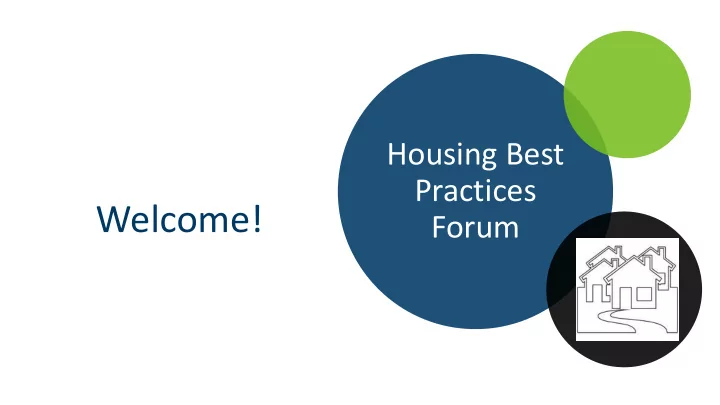 Welcome!

Housing Best Practices Forum